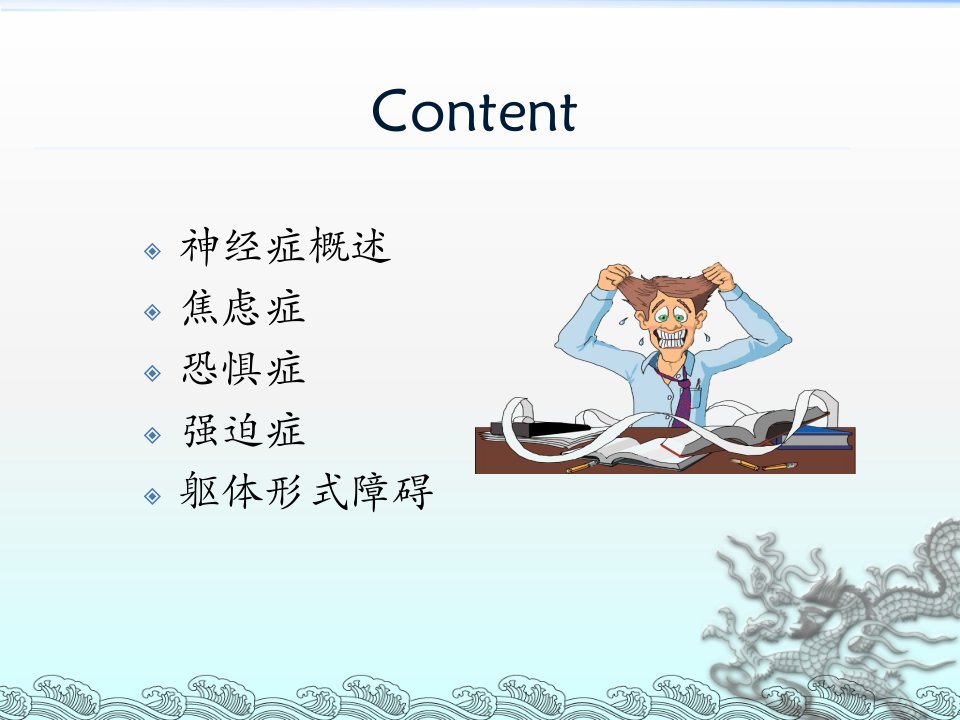 Content

神经症概述
焦虑症
恐惧症
强迫症
躯体形式障碍